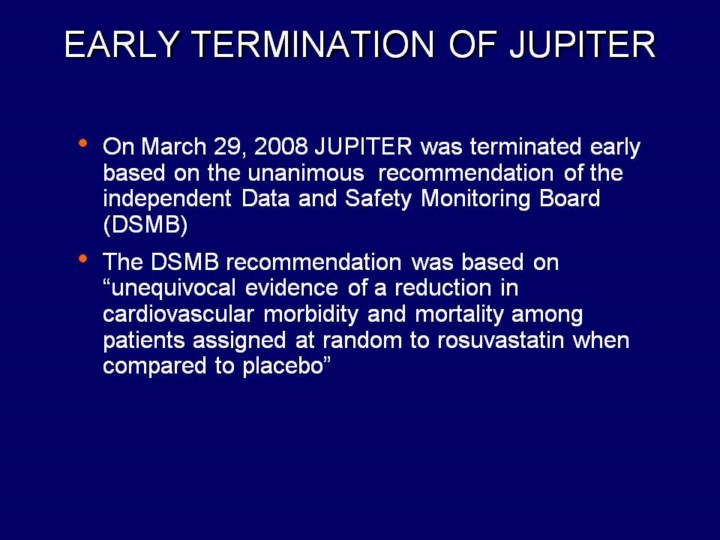 EARLY TERMINATION OF JUPITER

• On March 29, 2008 JUPITER was terminated early based on the unanimous recommendation of the independent Data and Safety Monitoring Board (DSMB)

• The DSMB recommendation was based on “unequivocal evidence of a reduction in cardiovascular morbidity and mortality among patients assigned at random to rosuvastatin when compared to placebo”